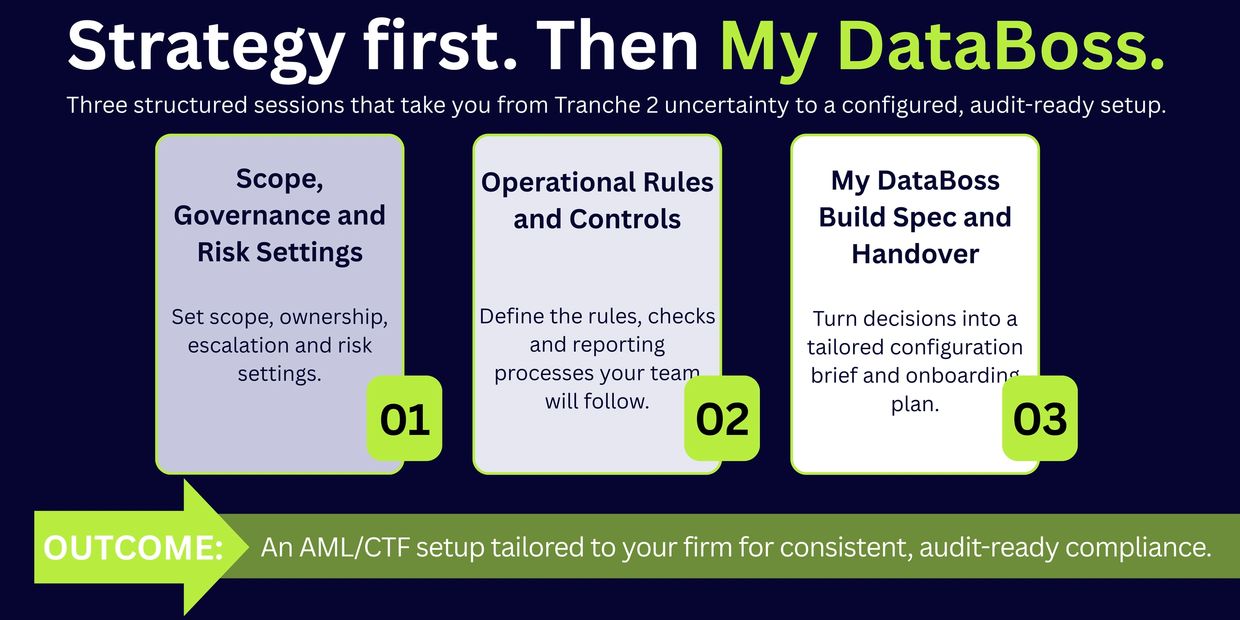 Strategy first. Then My DataBoss.

Three structured sessions that take you from Tranche 2 uncertainty to a configured, audit-ready setup.

Scope, Governance and Risk Settings

Set scope, ownership, escalation and risk settings.

01

Operational Rules and Controls

Define the rules, checks and reporting processes your team will follow.

02

My DataBoss Build Spec and Handover

Turn decisions into a tailored configuration brief and onboarding plan.

03

OUTCOME: An AML/CTF setup tailored to your firm for consistent, audit-ready compliance.